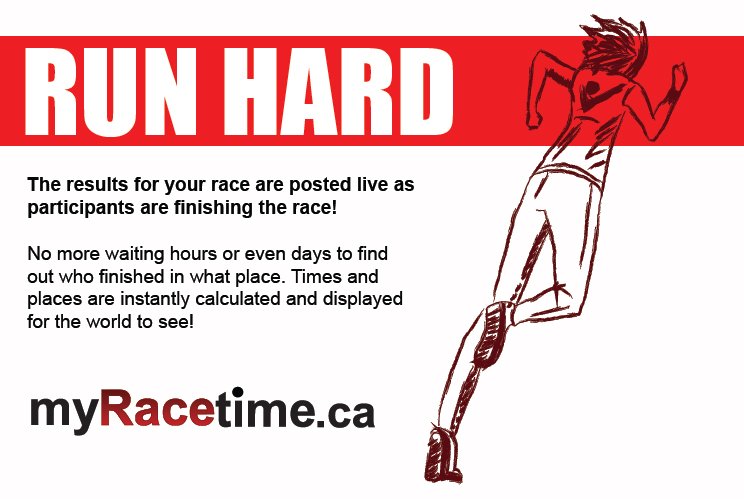 RUN HARD

The results for your race are posted live as participants are finishing the race!

No more waiting hours or even days to find out who finished in what place. Times and places are instantly calculated and displayed for the world to see!

myRacetime.ca